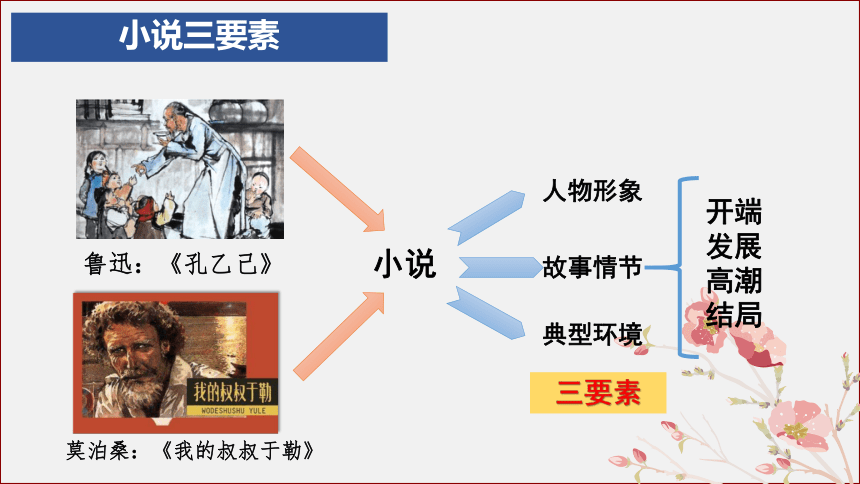 小说三要素

鲁迅：《孔乙己》

我的叔叔于勒
WODESHUSHU YULE

莫泊桑：《我的叔叔于勒》

小说

人物形象

故事情节

典型环境

开端
发展
高潮
结局

三要素